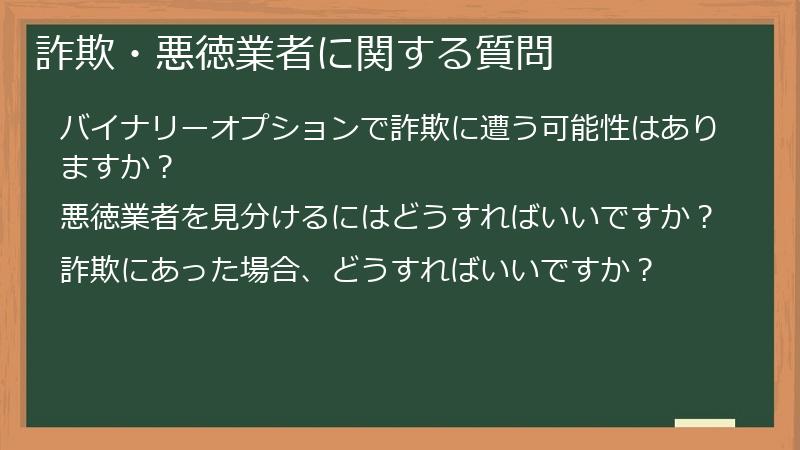 詐欺・悪徳業者に関する質問

バイナリーオプションで詐欺に遭う可能性はありますか？

悪徳業者を見分けるにはどうすればいいですか？

詐欺にあった場合、どうすればいいですか？